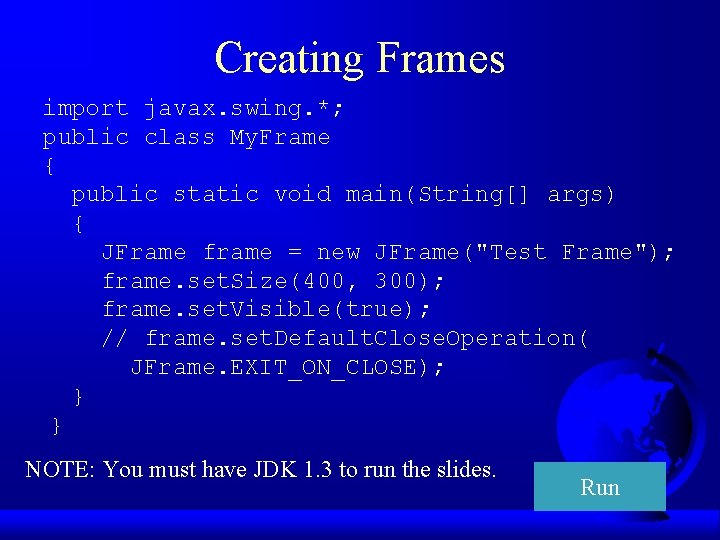 Creating Frames

import javax.swing.*;
public class MyFrame
{
  public static void main(String[] args)
  {
    JFrame frame = new JFrame("Test Frame");
    frame.setSize(400, 300);
    frame.setVisible(true);
    // frame.setDefaultCloseOperation(
      JFrame.EXIT_ON_CLOSE);
  }
}

NOTE: You must have JDK 1.3 to run the slides.

Run